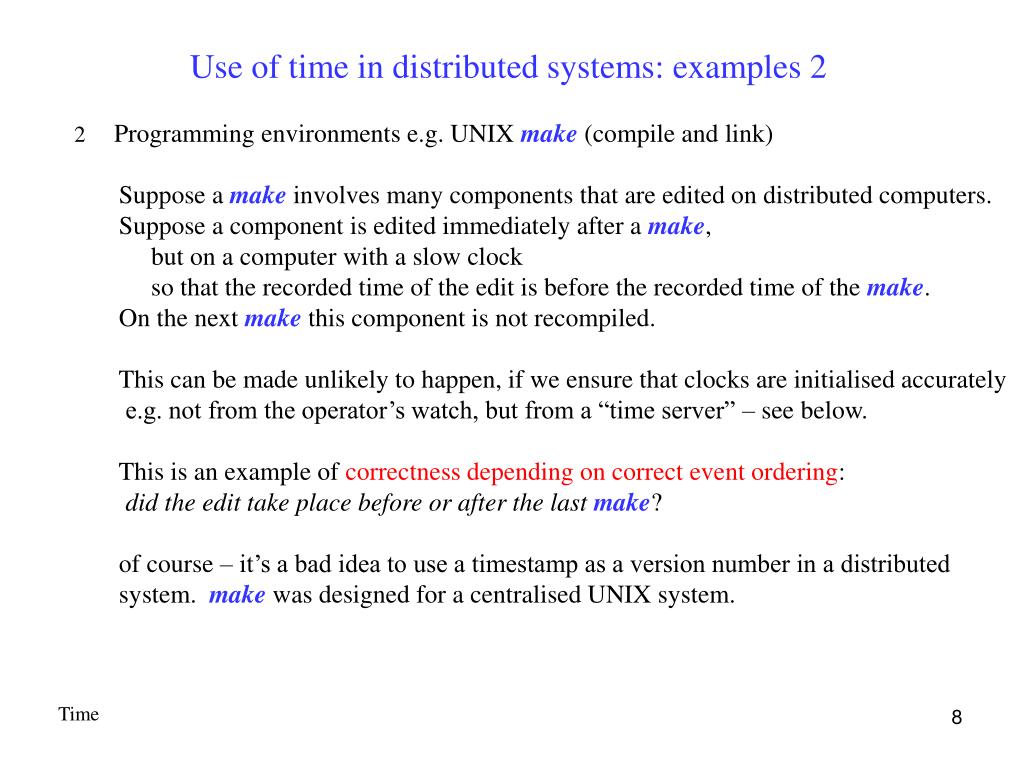 Use of time in distributed systems: examples 2

2 Programming environments e.g. UNIX make (compile and link)

Suppose a make involves many components that are edited on distributed computers.
Suppose a component is edited immediately after a make,
but on a computer with a slow clock
so that the recorded time of the edit is before the recorded time of the make.
On the next make this component is not recompiled.

This can be made unlikely to happen, if we ensure that clocks are initialised accurately e.g. not from the operator’s watch, but from a “time server” – see below.

This is an example of correctness depending on correct event ordering:
did the edit take place before or after the last make?

of course – it’s a bad idea to use a timestamp as a version number in a distributed system. make was designed for a centralised UNIX system.

Time

8